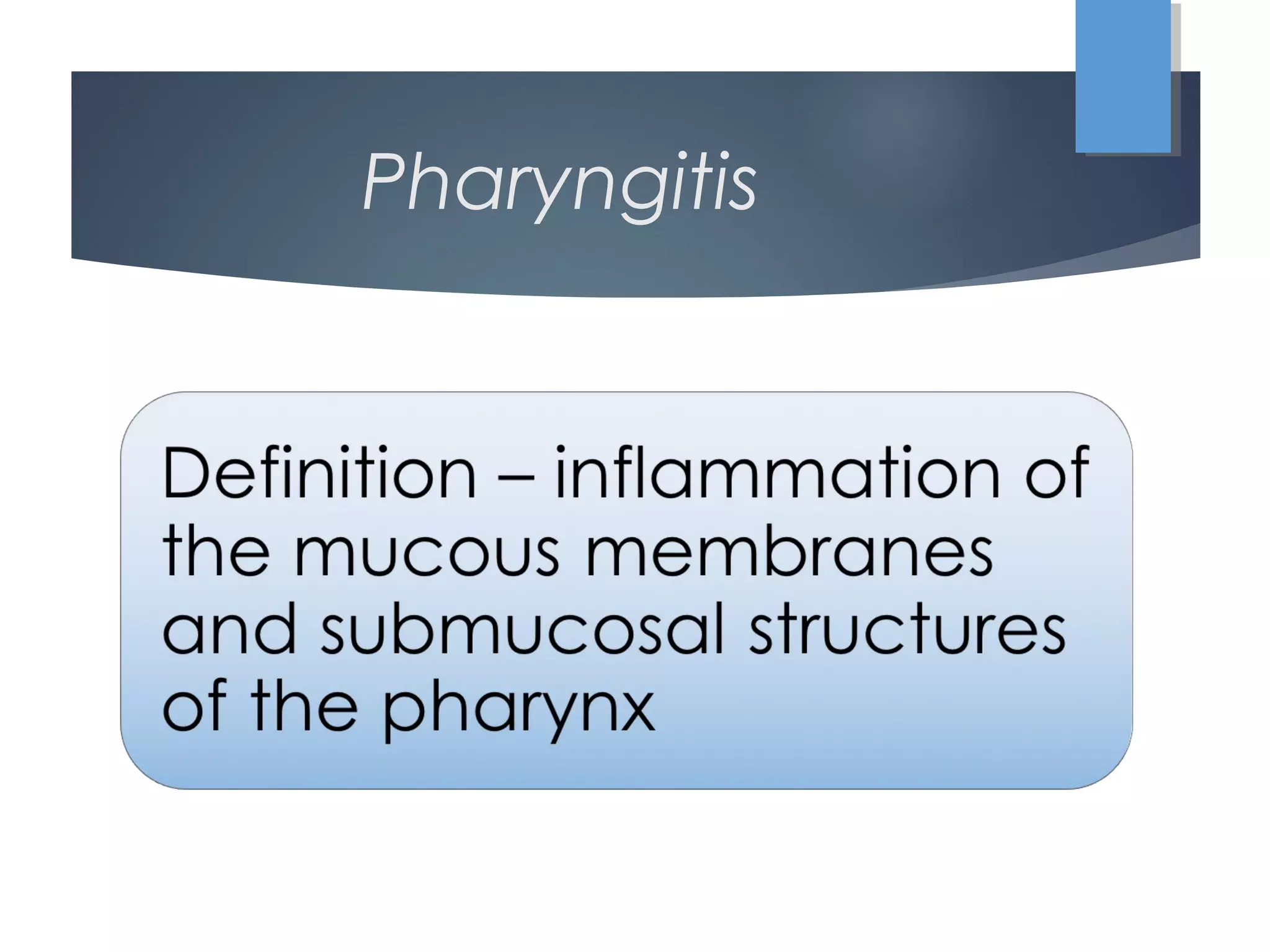 Pharyngitis

Definition – inflammation of the mucous membranes and submucosal structures of the pharynx